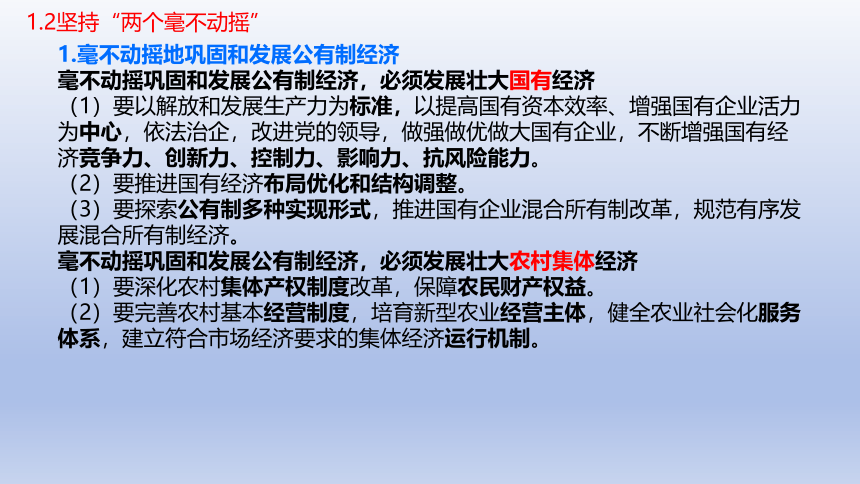 1.2坚持“两个毫不动摇”

1.毫不动摇地巩固和发展公有制经济

毫不动摇巩固和发展公有制经济，必须发展壮大国有经济

（1）要以解放和发展生产力为标准，以提高国有资本效率、增强国有企业活力为中心，依法治企，改进党的领导，做强做优做大国有企业，不断增强国有经济竞争力、创新力、控制力、影响力、抗风险能力。

（2）要推进国有经济布局优化和结构调整。

（3）要探索公有制多种实现形式，推进国有企业混合所有制改革，规范有序发展混合所有制经济。

毫不动摇巩固和发展公有制经济，必须发展壮大农村集体经济

（1）要深化农村集体产权制度改革，保障农民财产权益。

（2）要完善农村基本经营制度，培育新型农业经营主体，健全农业社会化服务体系，建立符合市场经济要求的集体经济运行机制。